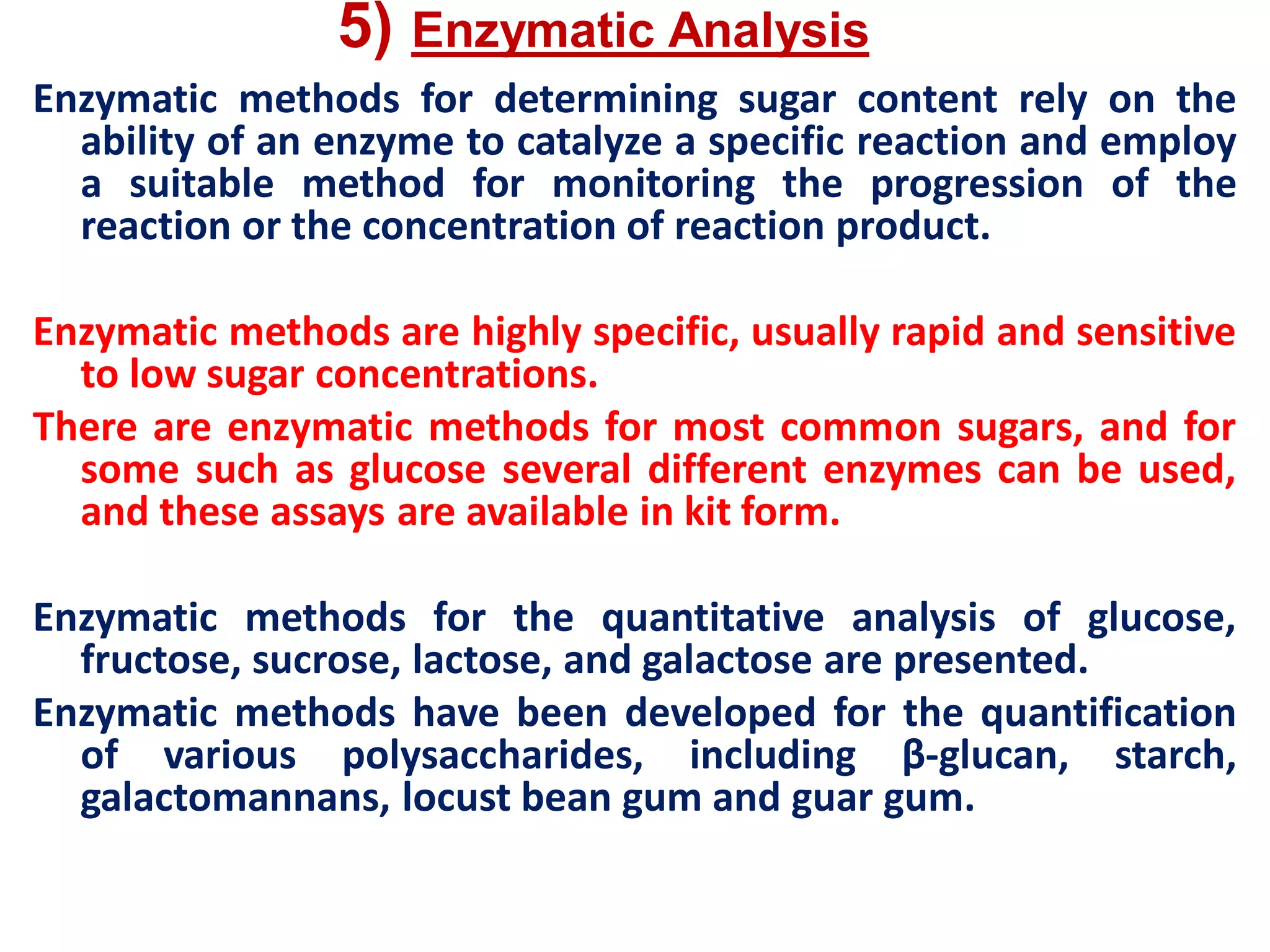 5) Enzymatic Analysis

Enzymatic methods for determining sugar content rely on the ability of an enzyme to catalyze a specific reaction and employ a suitable method for monitoring the progression of the reaction or the concentration of reaction product.

Enzymatic methods are highly specific, usually rapid and sensitive to low sugar concentrations.

There are enzymatic methods for most common sugars, and for some such as glucose several different enzymes can be used, and these assays are available in kit form.

Enzymatic methods for the quantitative analysis of glucose, fructose, sucrose, lactose, and galactose are presented.

Enzymatic methods have been developed for the quantification of various polysaccharides, including β-glucan, starch, galactomannans, locust bean gum and guar gum.